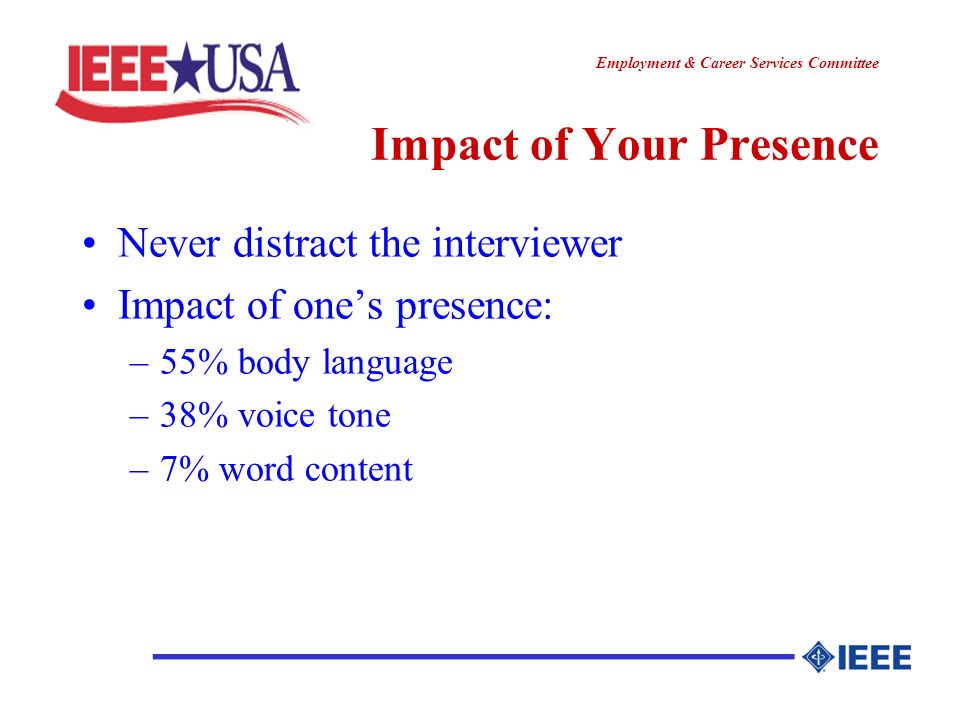 IEEE★USA

Employment & Career Services Committee

Impact of Your Presence

• Never distract the interviewer
• Impact of one's presence:
– 55% body language
– 38% voice tone
– 7% word content

IEEE